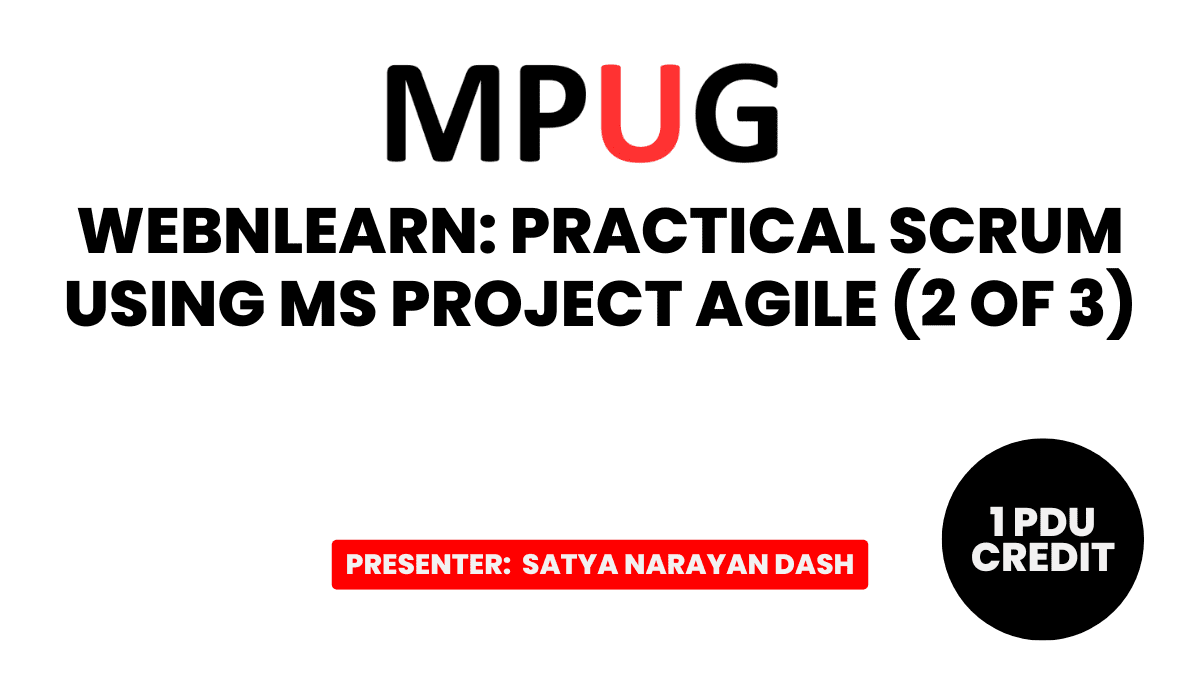 MPUG

WEBNLEARN: PRACTICAL SCRUM USING MS PROJECT AGILE (2 OF 3)

PRESENTER: SATYA NARAYAN DASH

1 PDU CREDIT